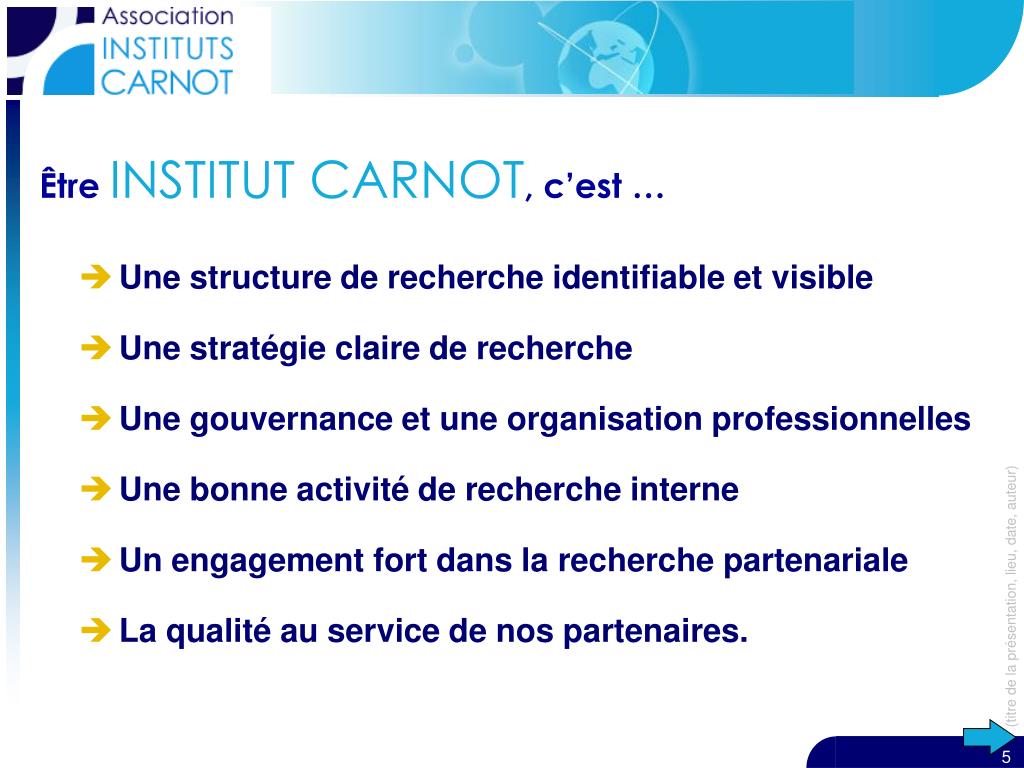 Association
INSTITUTS
CARNOT

Être INSTITUT CARNOT, c'est …

➔ Une structure de recherche identifiable et visible

➔ Une stratégie claire de recherche

➔ Une gouvernance et une organisation professionnelles

➔ Une bonne activité de recherche interne

➔ Un engagement fort dans la recherche partenariale

➔ La qualité au service de nos partenaires.

(titre de la présentation, lieu, date, auteur)

5